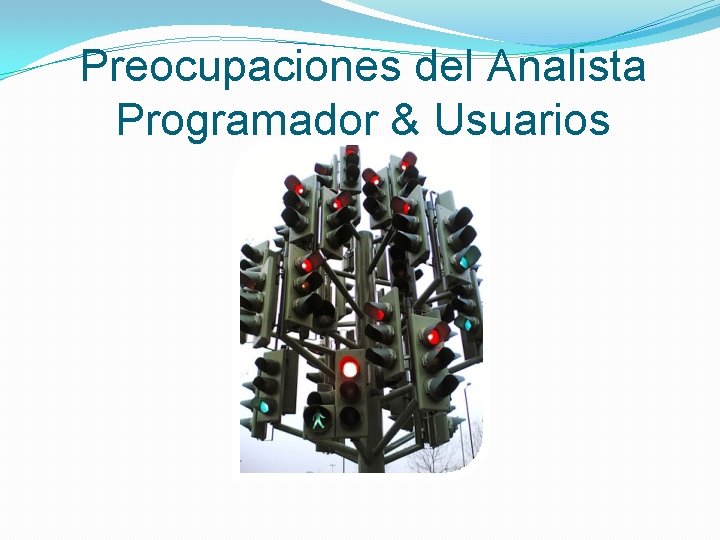 Preocupaciones del Analista Programador & Usuarios